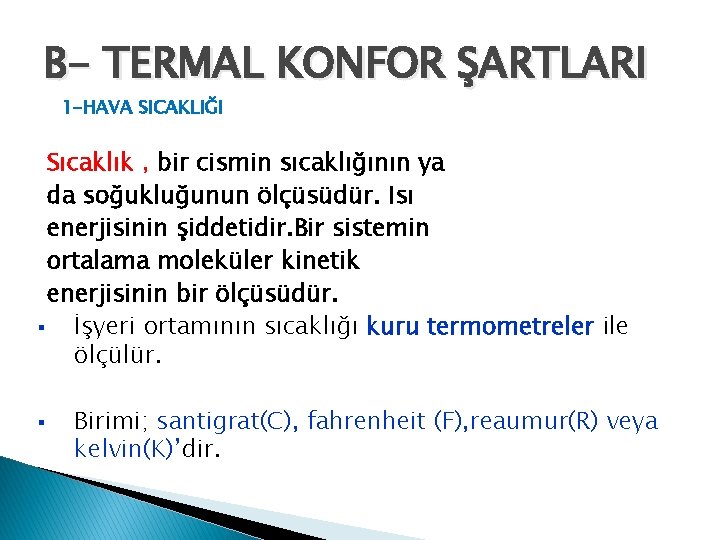 B- TERMAL KONFOR ŞARTLARI

1-HAVA SICAKLIĞI

Sıcaklık , bir cismin sıcaklığının ya da soğukluğunun ölçüsüdür. Isı enerjisinin şiddetidir.Bir sistemin ortalama moleküler kinetik enerjisinin bir ölçüsüdür.

▪ İşyeri ortamının sıcaklığı kuru termometreler ile ölçülür.

▪ Birimi; santigrat(C), fahrenheit (F),reaumur(R) veya kelvin(K)'dir.